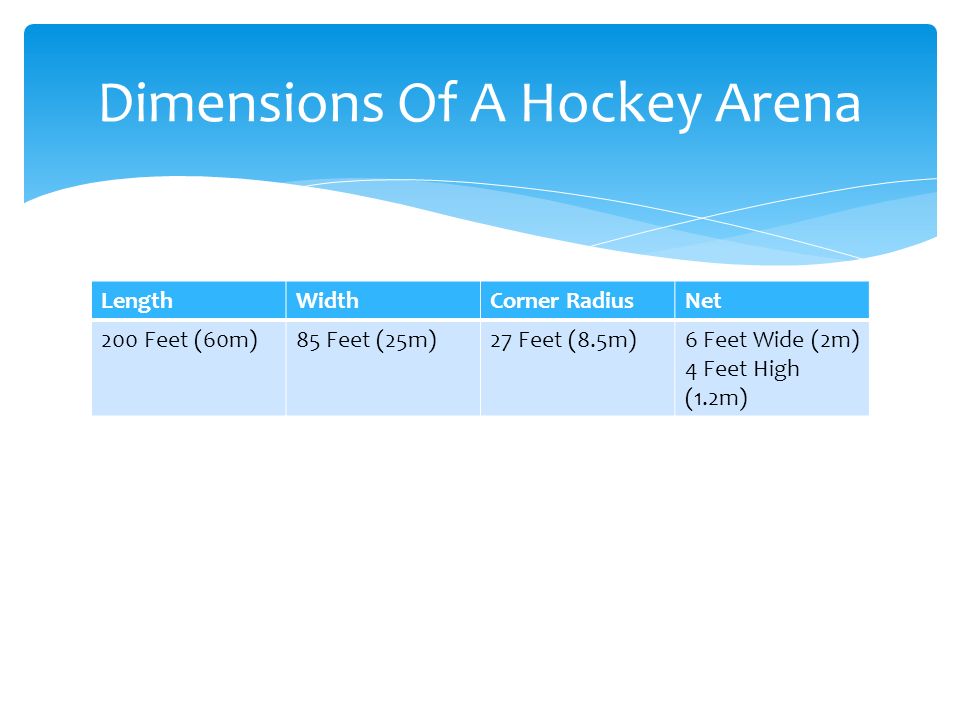 Dimensions Of A Hockey Arena

| Length | Width | Corner Radius | Net |
|---|---|---|---|
| 200 Feet (60m) | 85 Feet (25m) | 27 Feet (8.5m) | 6 Feet Wide (2m) 4 Feet High (1.2m) |